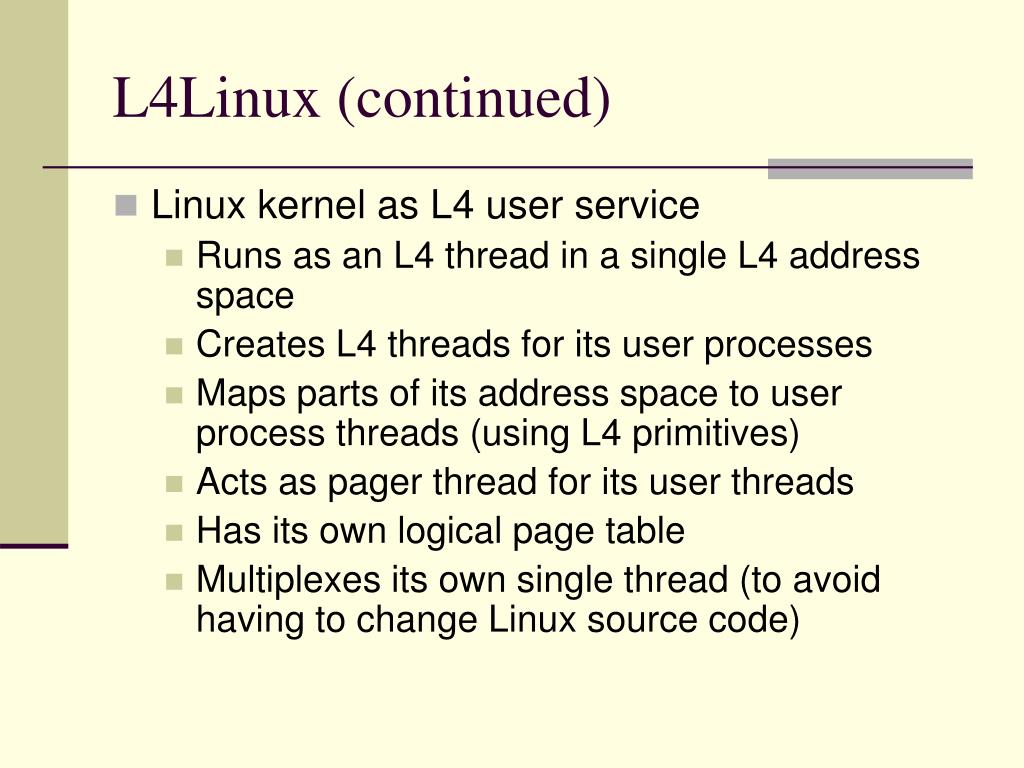 L4Linux (continued)

Linux kernel as L4 user service

Runs as an L4 thread in a single L4 address space

Creates L4 threads for its user processes

Maps parts of its address space to user process threads (using L4 primitives)

Acts as pager thread for its user threads

Has its own logical page table

Multiplexes its own single thread (to avoid having to change Linux source code)